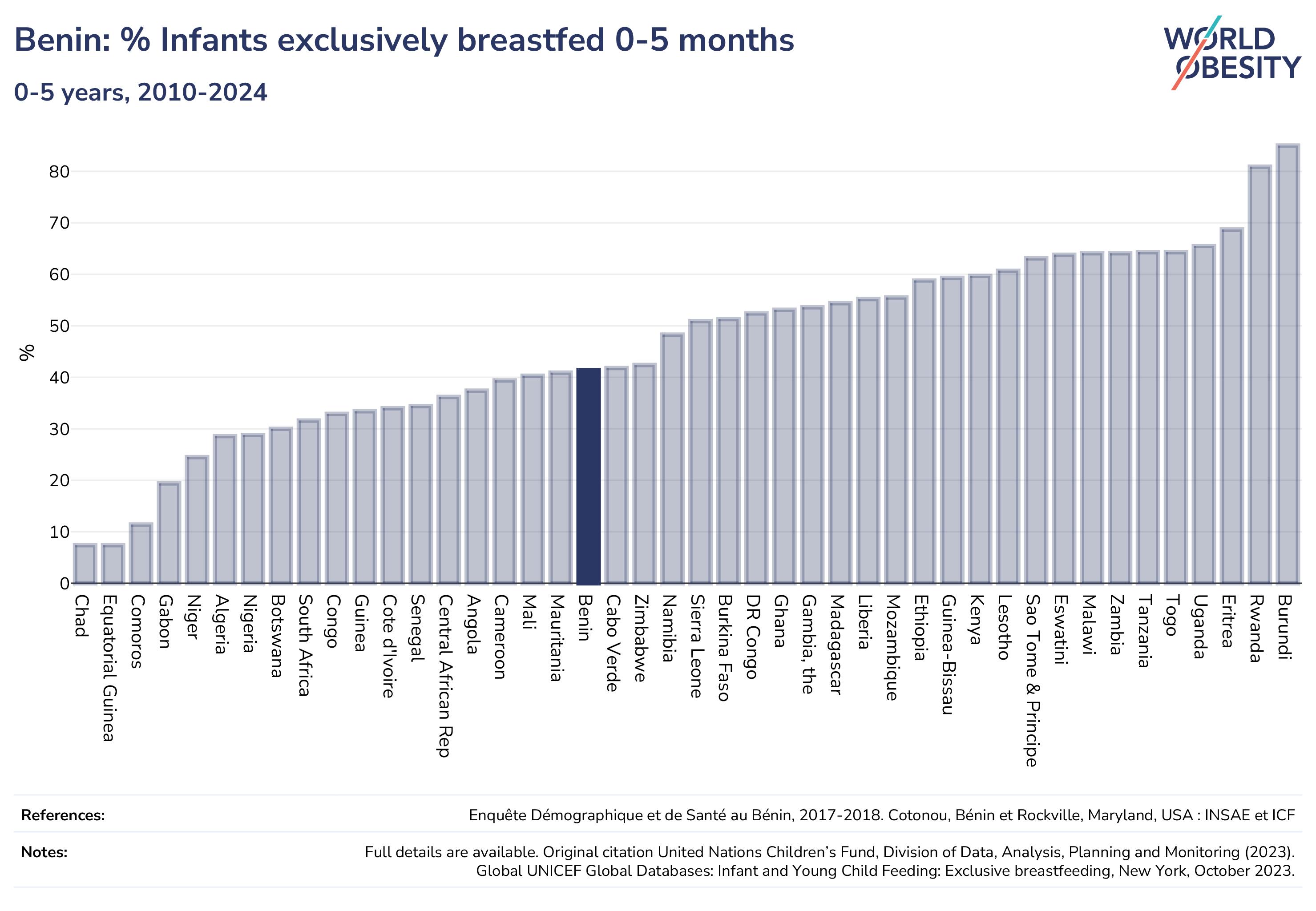 Benin: % Infants exclusively breastfed 0-5 months

0-5 years, 2010-2024

WORLD OBESITY

%

80
70
60
50
40
30
20
10
0

Chad
Equatorial Guinea
Comoros
Gabon
Niger
Algeria
Nigeria
Botswana
South Africa
Congo
Guinea
Cote d'Ivoire
Senegal
Central African Rep
Angola
Cameroon
Mali
Mauritania
Benin
Cabo Verde
Zimbabwe
Namibia
Sierra Leone
Burkina Faso
DR Congo
Ghana
Gambia, the
Madagascar
Liberia
Mozambique
Ethiopia
Guinea-Bissau
Kenya
Lesotho
Sao Tome & Principe
Eswatini
Malawi
Zambia
Tanzania
Togo
Uganda
Eritrea
Rwanda
Burundi

References: Enquête Démographique et de Santé au Bénin, 2017-2018. Cotonou, Bénin et Rockville, Maryland, USA : INSAE et ICF

Notes: Full details are available. Original citation United Nations Children's Fund, Division of Data, Analysis, Planning and Monitoring (2023). Global UNICEF Global Databases: Infant and Young Child Feeding: Exclusive breastfeeding, New York, October 2023.